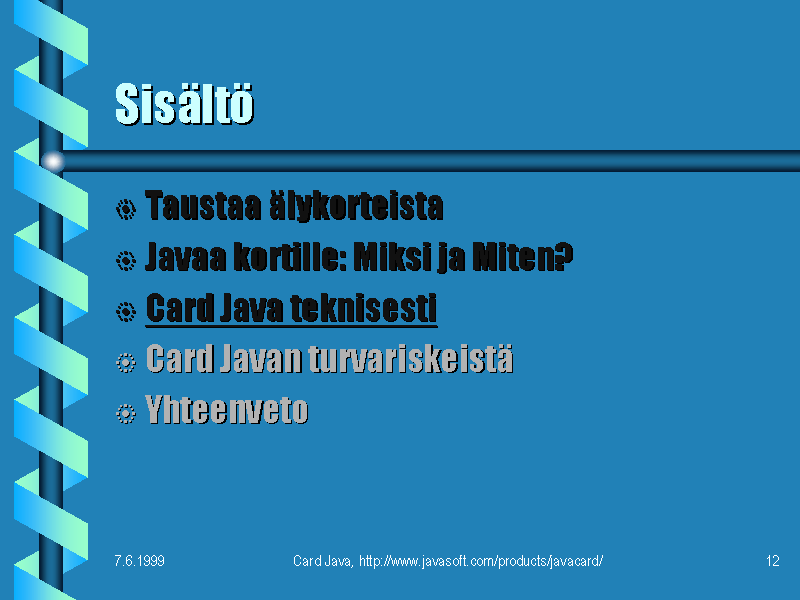 Sisältö

Taustaa älykorteista

Javaa kortille: Miksi ja Miten?

Card Java teknisesti

Card Javan turvariskeistä

Yhteenveto

7.6.1999

Card Java, http://www.javasoft.com/products/javacard/

12